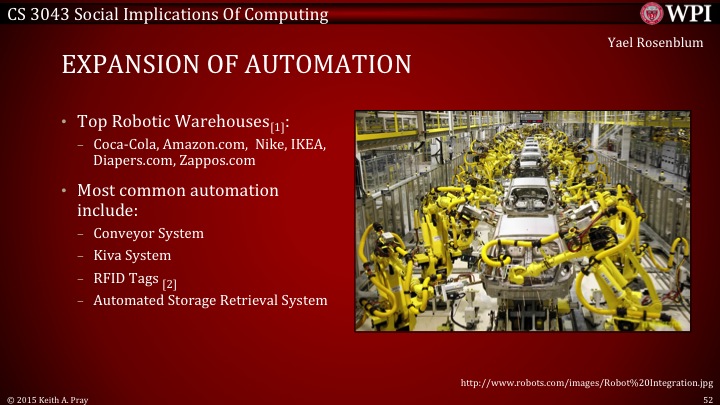 CS 3043 Social Implications Of Computing

WPI

Yael Rosenblum

EXPANSION OF AUTOMATION

• Top Robotic Warehouses$_{[1]}$:
– Coca-Cola, Amazon.com, Nike, IKEA, Diapers.com, Zappos.com

• Most common automation include:
– Conveyor System
– Kiva System
– RFID Tags $_{[2]}$
– Automated Storage Retrieval System

http://www.robots.com/images/Robot%20Integration.jpg

© 2015 Keith A. Pray

52